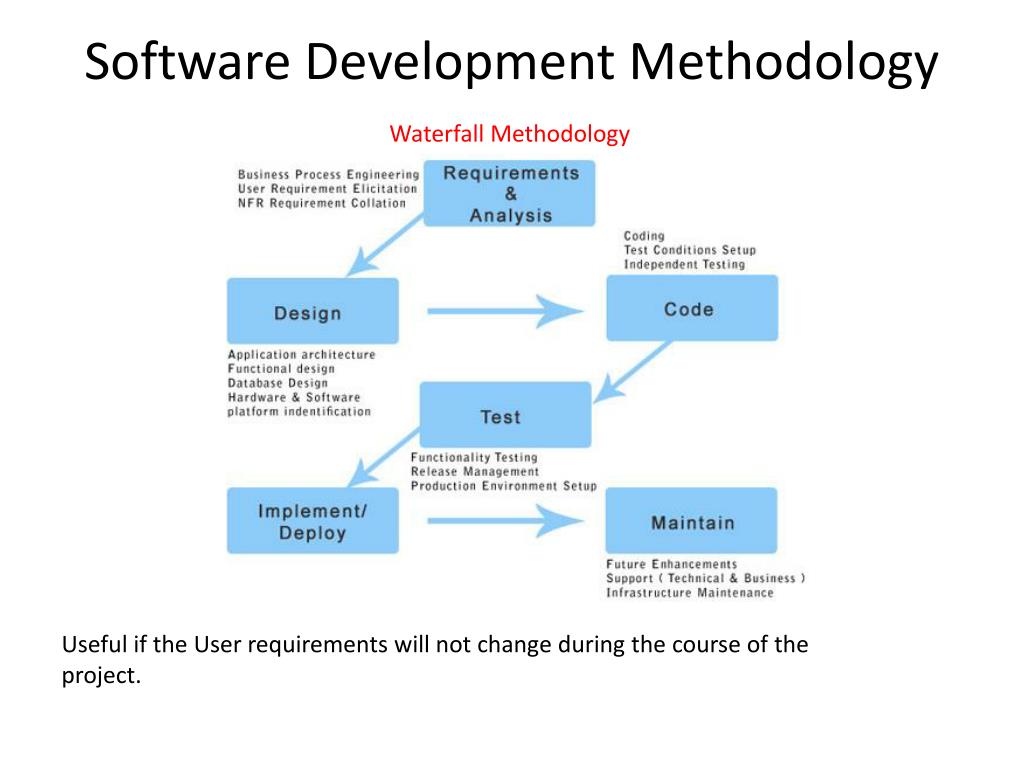 Software Development Methodology

Waterfall Methodology

Business Process Engineering
User Requirement Elicitation
NFR Requirement Collation

Requirements
&
Analysis

Coding
Test Conditions Setup
Independent Testing

Design

Code

Application architecture
Functional design
Database Design
Hardware & Software platform indentification

Test

Functionality Testing
Release Management
Production Environment Setup

Implement/
Deploy

Maintain

Future Enhancements
Support ( Technical & Business )
Infrastructure Maintenance

Useful if the User requirements will not change during the course of the project.